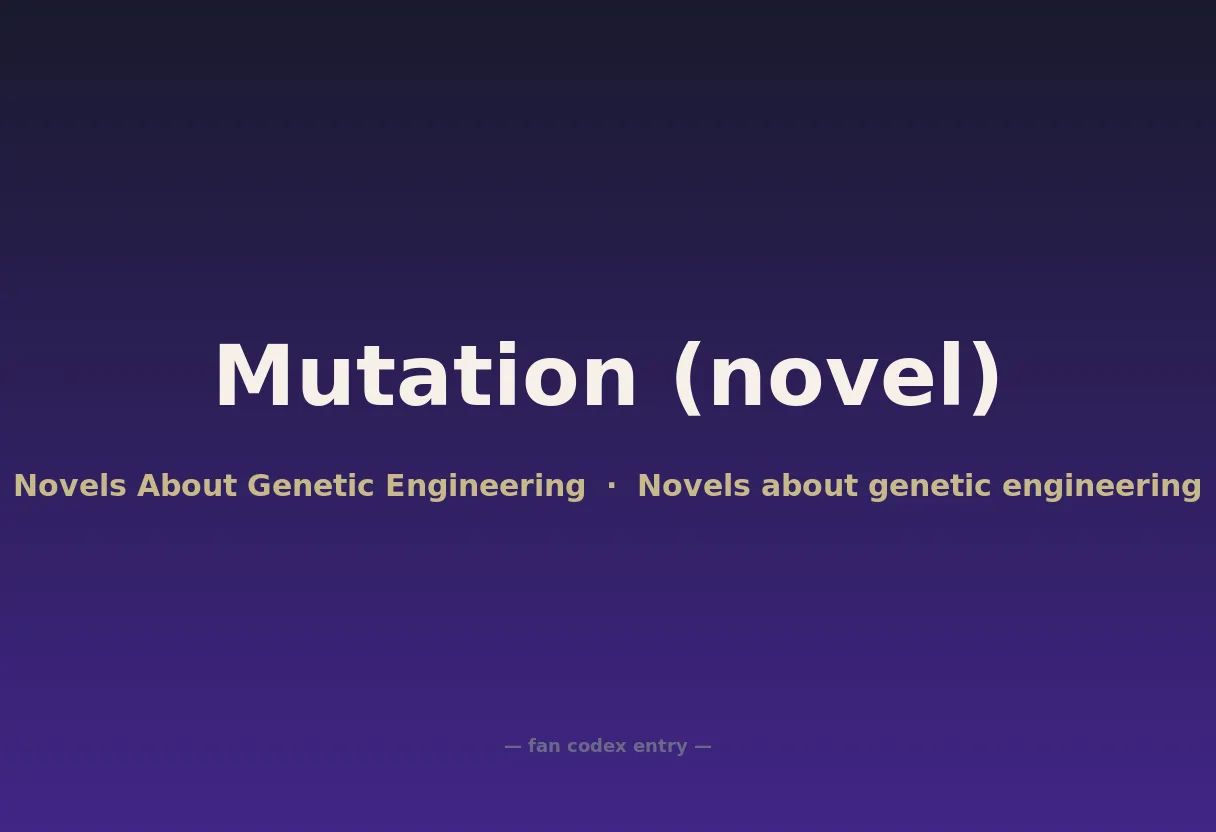 Mutation (novel)

Novels About Genetic Engineering · Novels about genetic engineering

— fan codex entry —